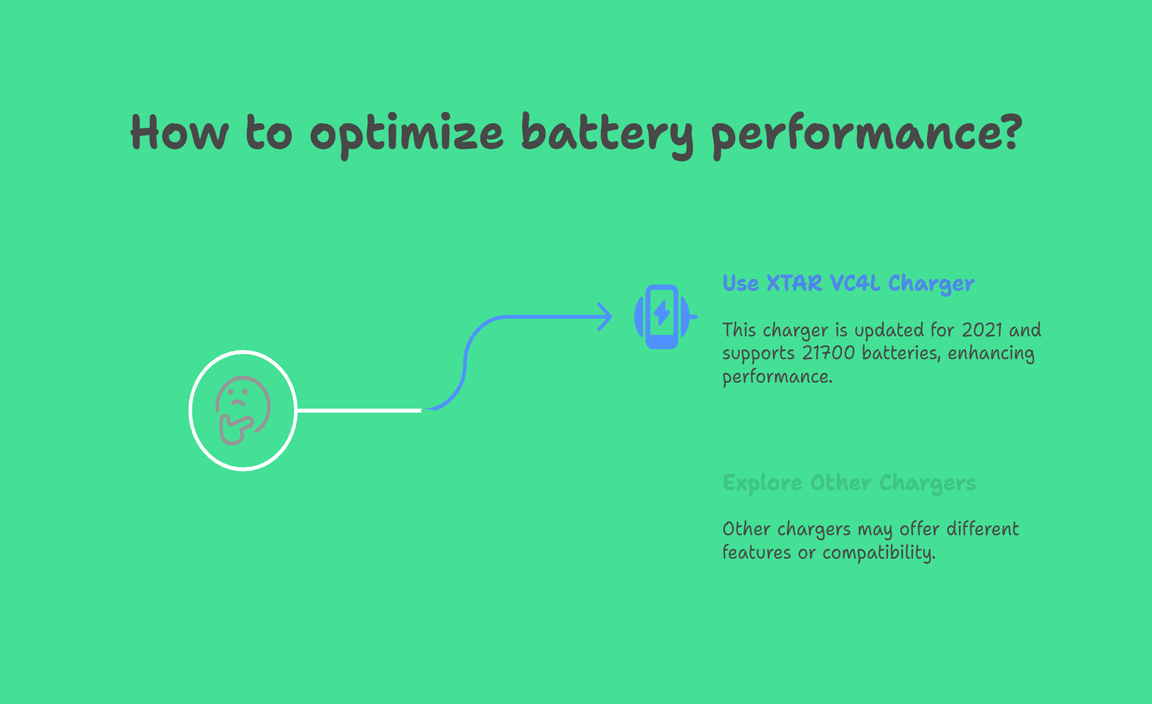 How to optimize battery performance?

Use XTAR VC4L Charger

This charger is updated for 2021 and supports 21700 batteries, enhancing performance.

Explore Other Chargers

Other chargers may offer different features or compatibility.